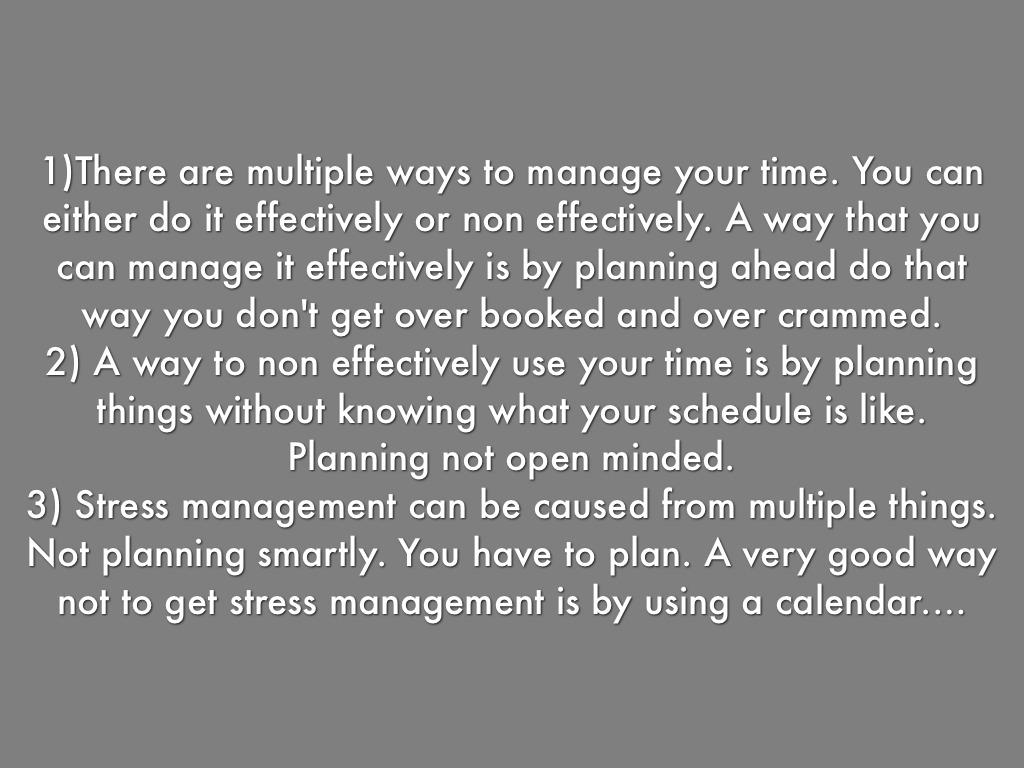 1)There are multiple ways to manage your time. You can either do it effectively or non effectively. A way that you can manage it effectively is by planning ahead do that way you don't get over booked and over crammed.
2) A way to non effectively use your time is by planning things without knowing what your schedule is like. Planning not open minded.
3) Stress management can be caused from multiple things. Not planning smartly. You have to plan. A very good way not to get stress management is by using a calendar....